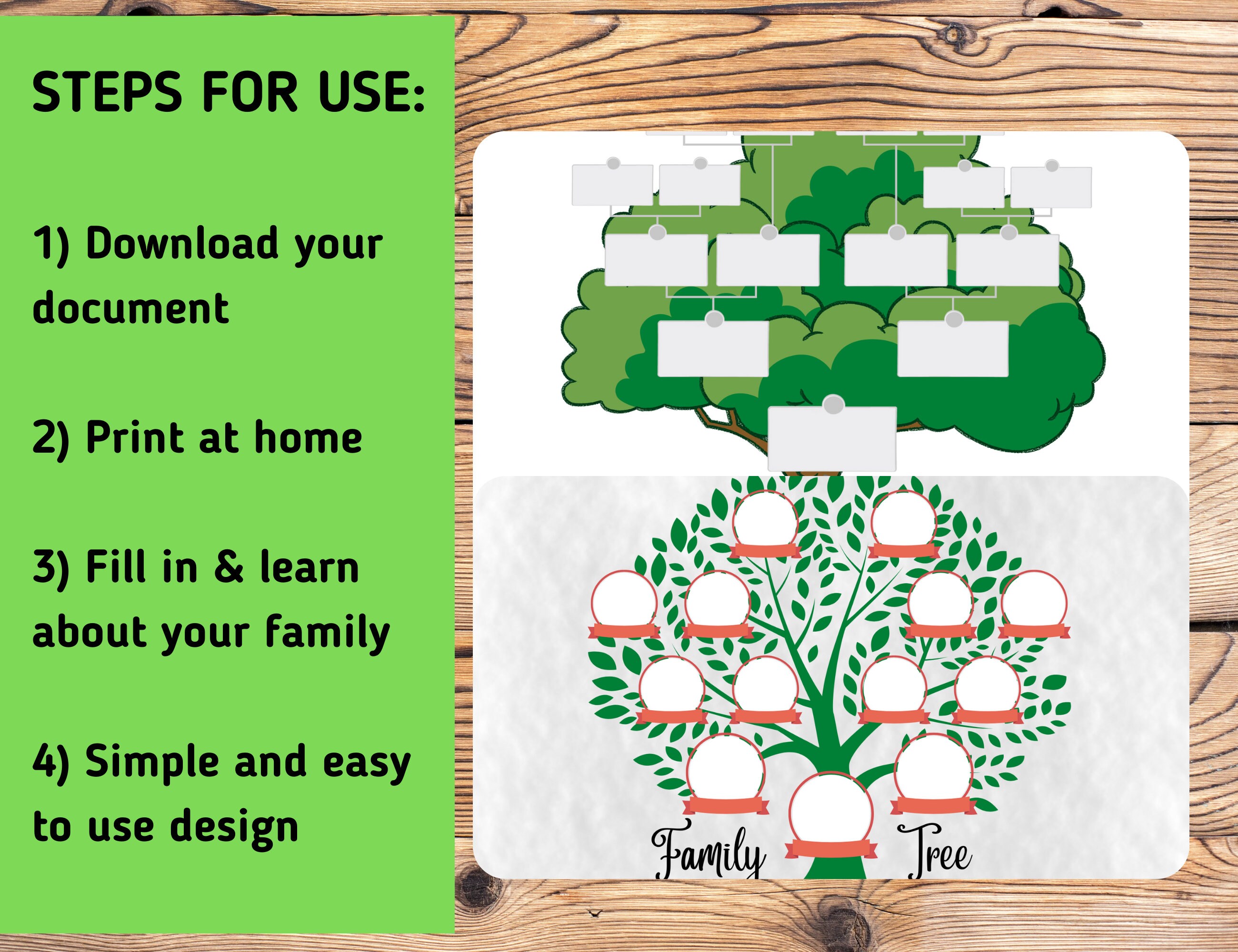 STEPS FOR USE:

1) Download your document

2) Print at home

3) Fill in & learn about your family

4) Simple and easy to use design

Family Tree